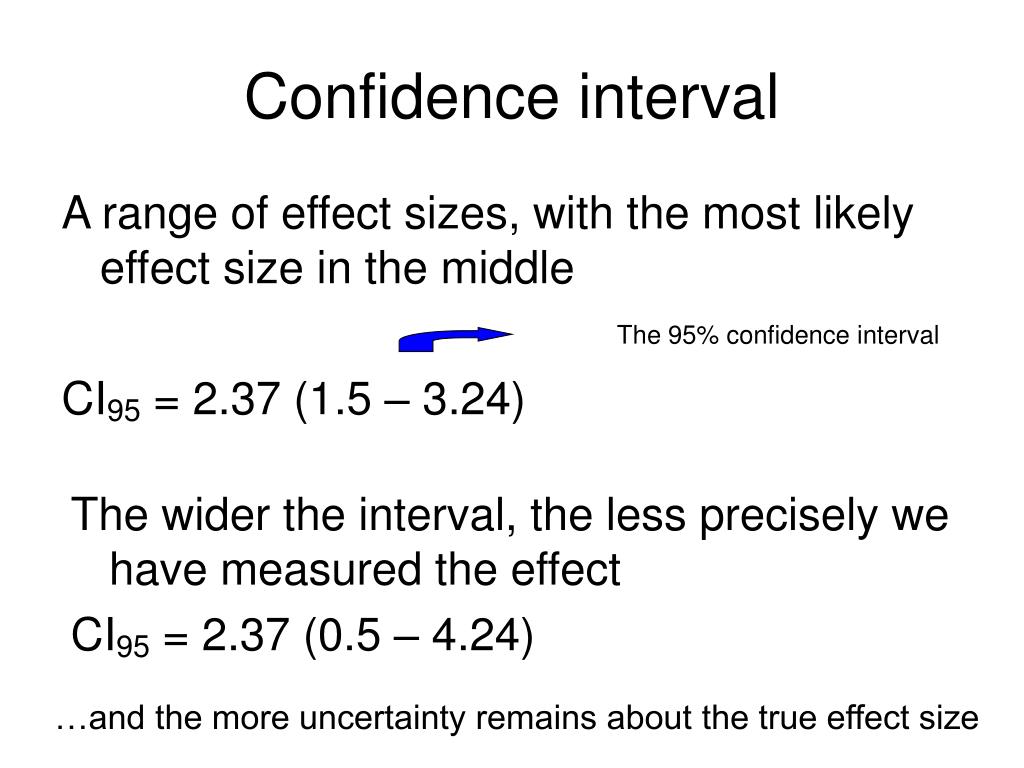 Confidence interval

A range of effect sizes, with the most likely effect size in the middle

The 95% confidence interval

$CI_{95}$ = 2.37 (1.5 – 3.24)

The wider the interval, the less precisely we have measured the effect

$CI_{95}$ = 2.37 (0.5 – 4.24)

…and the more uncertainty remains about the true effect size